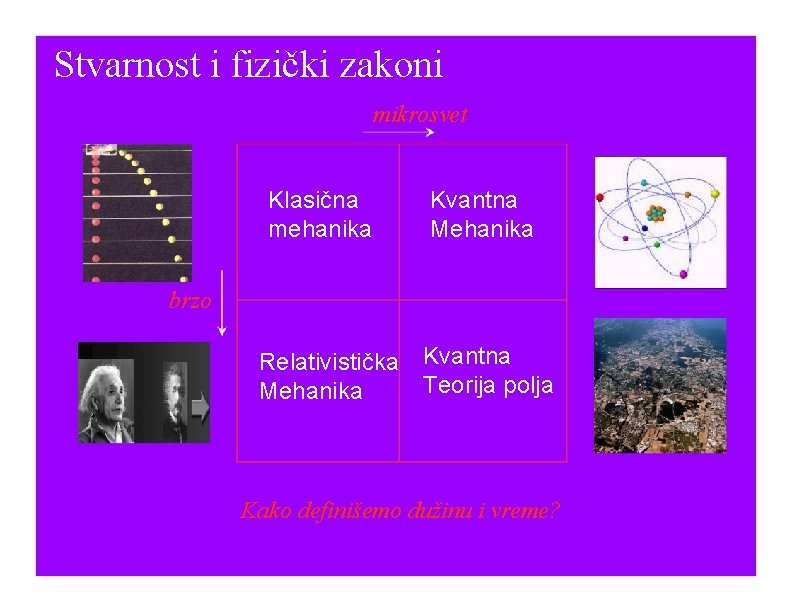 Stvarnost i fizički zakoni

mikrosvet

brzo

| Klasična mehanika | Kvantna Mehanika |
|---|---|
| Relativistička Mehanika | Kvantna Teorija polja |

Kako definišemo dužinu i vreme?